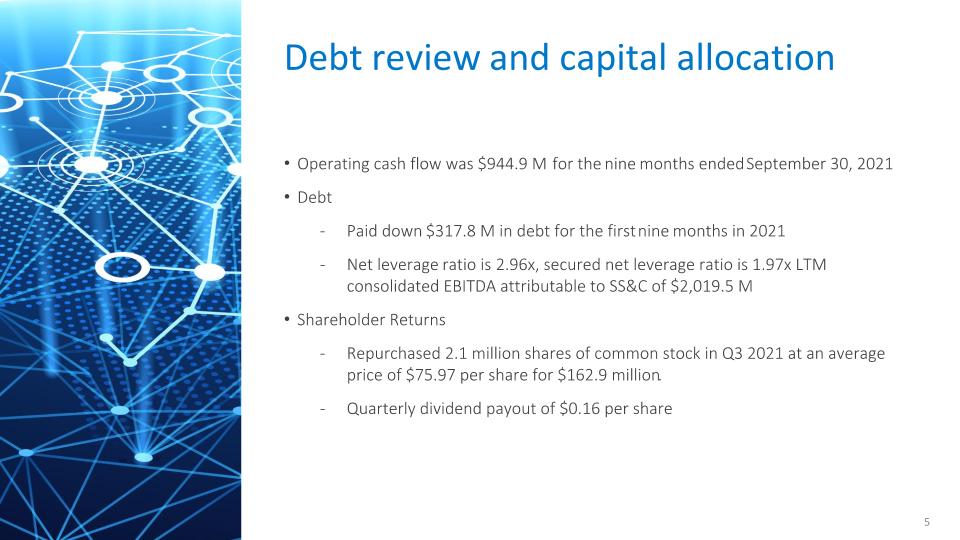 Debt review and capital allocation

• Operating cash flow was \$944.9 M for the nine months ended September 30, 2021

• Debt

- Paid down \$317.8 M in debt for the first nine months in 2021

- Net leverage ratio is 2.96x, secured net leverage ratio is 1.97x LTM consolidated EBITDA attributable to SS&C of \$2,019.5 M

• Shareholder Returns

- Repurchased 2.1 million shares of common stock in Q3 2021 at an average price of \$75.97 per share for \$162.9 million.

- Quarterly dividend payout of \$0.16 per share

5